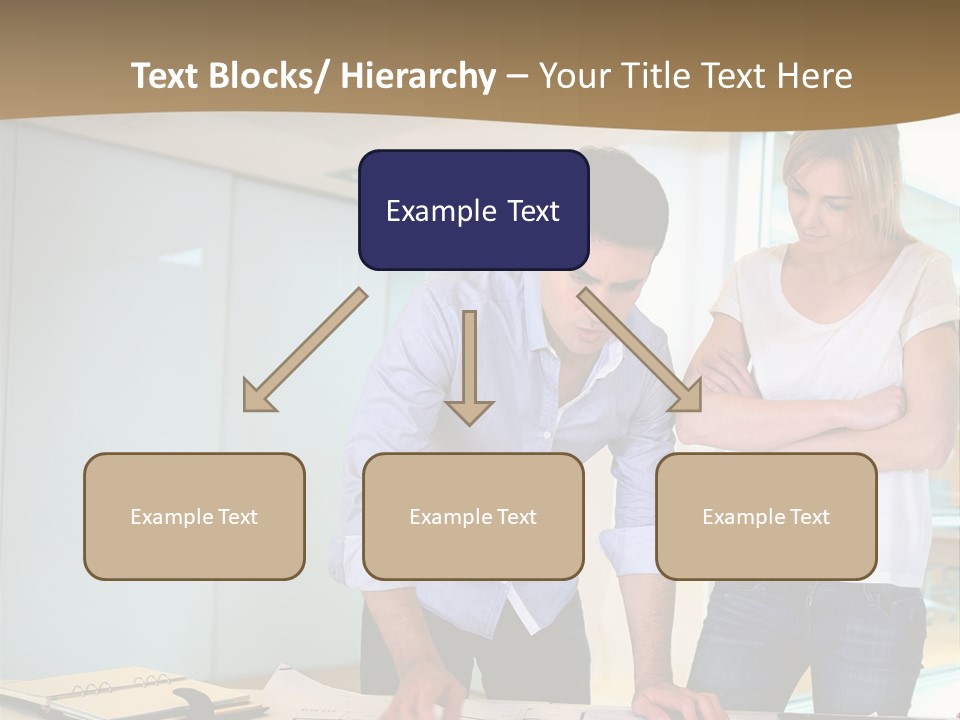 Text Blocks/ Hierarchy – Your Title Text Here

Example Text

Example Text

Example Text

Example Text